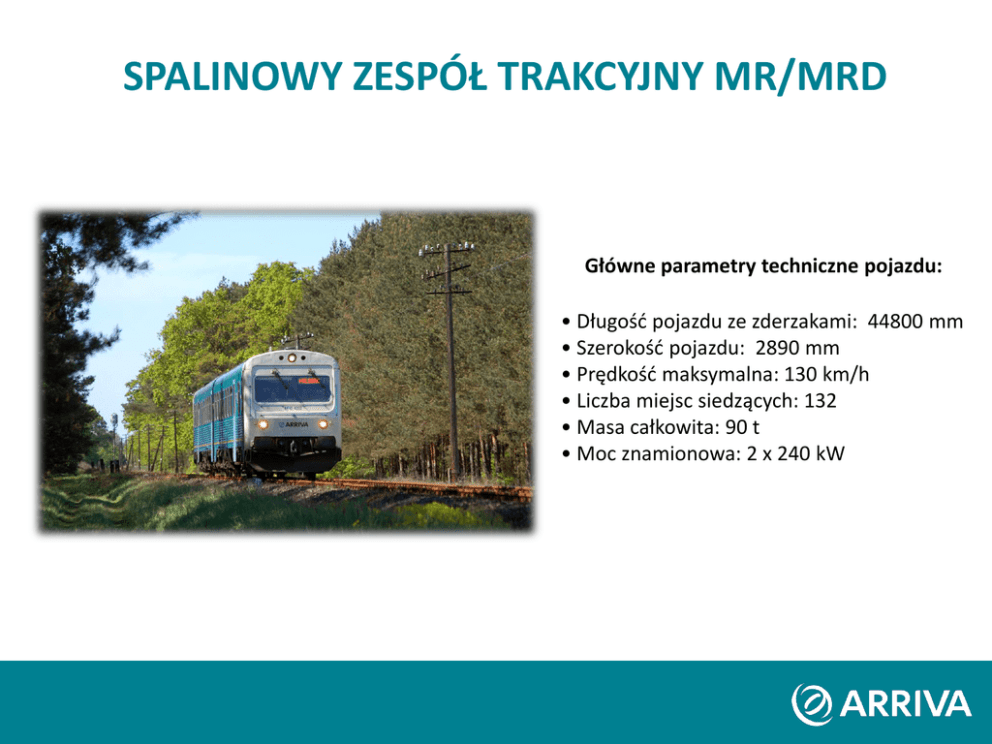 SPALINOWY ZESPÓŁ TRAKCYJNY MR/MRD

ARRIVA

Główne parametry techniczne pojazdu:

• Długość pojazdu ze zderzakami: 44800 mm
• Szerokość pojazdu: 2890 mm
• Prędkość maksymalna: 130 km/h
• Liczba miejsc siedzących: 132
• Masa całkowita: 90 t
• Moc znamionowa: 2 x 240 kW

ARRIVA